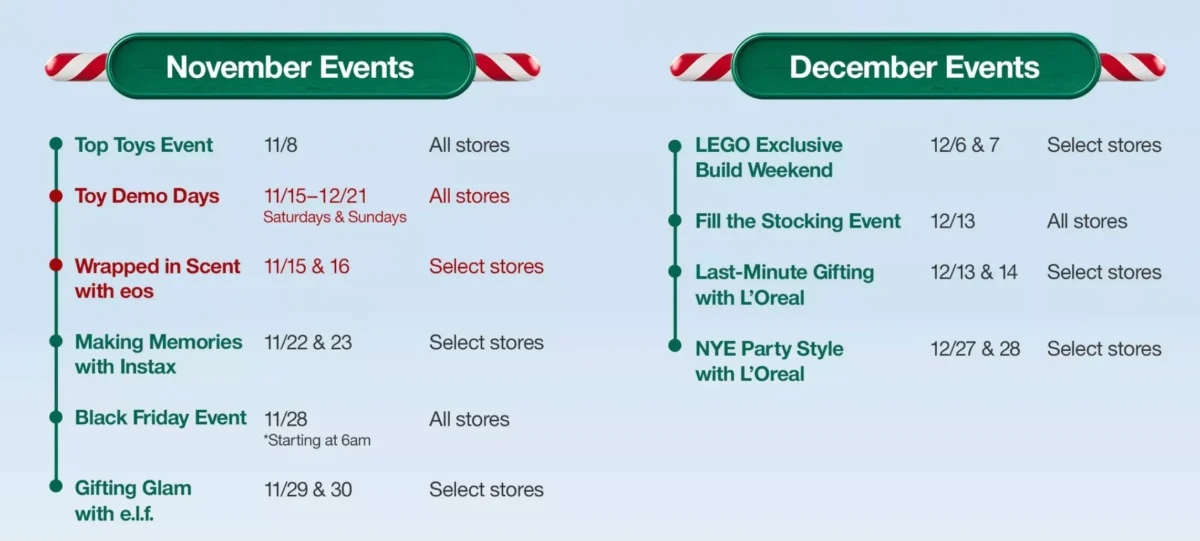 November Events

Top Toys Event 11/8 All stores

Toy Demo Days 11/15–12/21 Saturdays & Sundays All stores

Wrapped in Scent with eos 11/15 & 16 Select stores

Making Memories with Instax 11/22 & 23 Select stores

Black Friday Event 11/28 *Starting at 6am All stores

Gifting Glam with e.l.f. 11/29 & 30 Select stores

December Events

LEGO Exclusive Build Weekend 12/6 & 7 Select stores

Fill the Stocking Event 12/13 All stores

Last-Minute Gifting with L'Oreal 12/13 & 14 Select stores

NYE Party Style with L'Oreal 12/27 & 28 Select stores